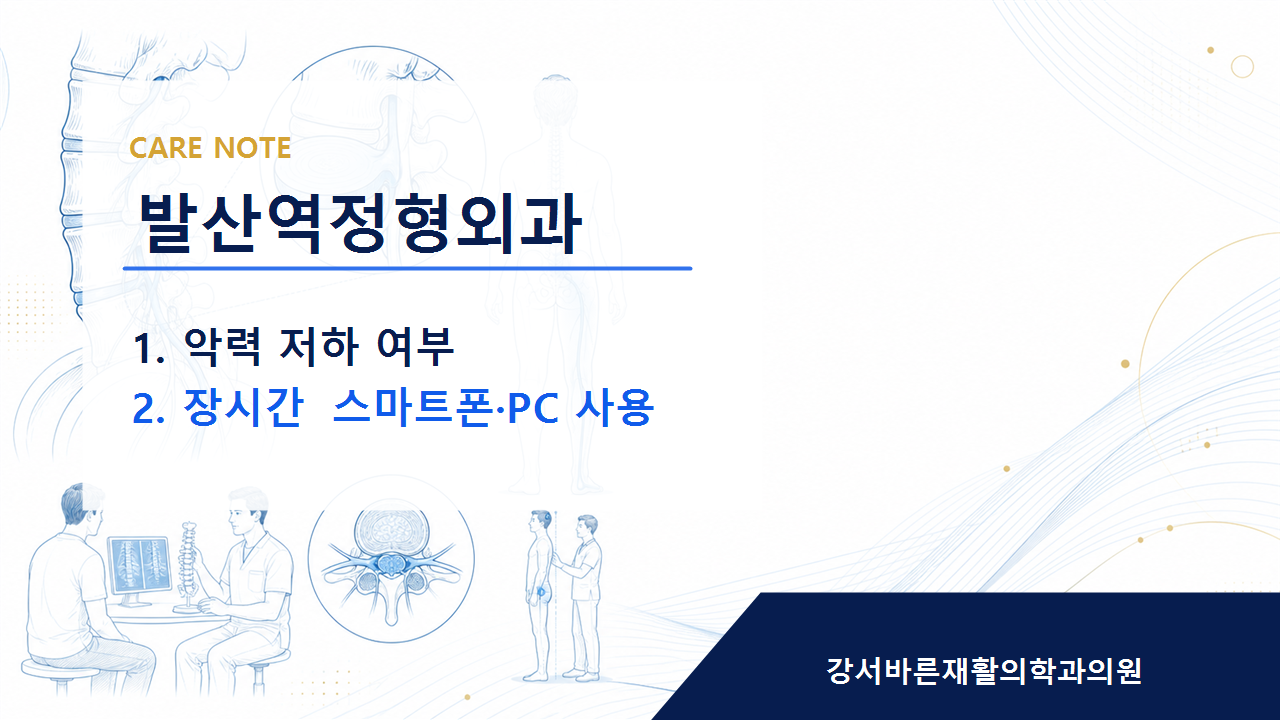 CARE NOTE

발산역정형외과

1. 악력 저하 여부
2. 장시간 스마트폰·PC 사용

강서바른재활의학과의원